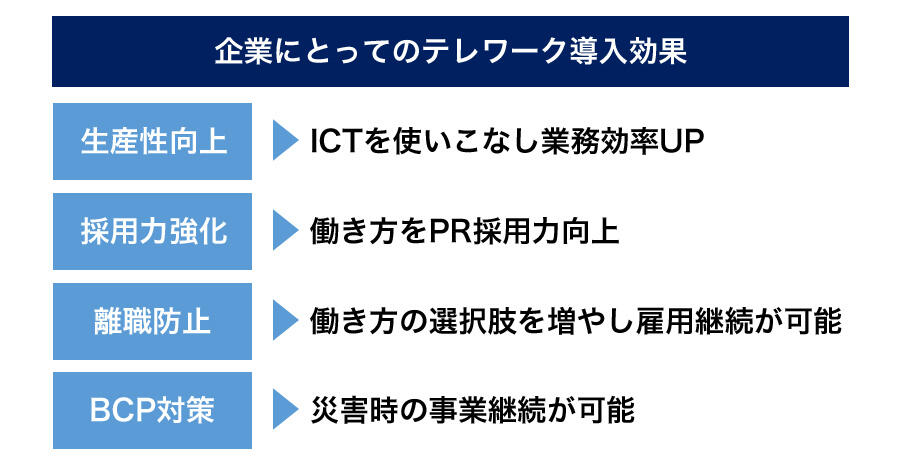 企業にとってのテレワーク導入効果

生産性向上
ICTを使いこなし業務効率UP

採用力強化
働き方をPR採用力向上

離職防止
働き方の選択肢を増やし雇用継続が可能

BCP対策
災害時の事業継続が可能